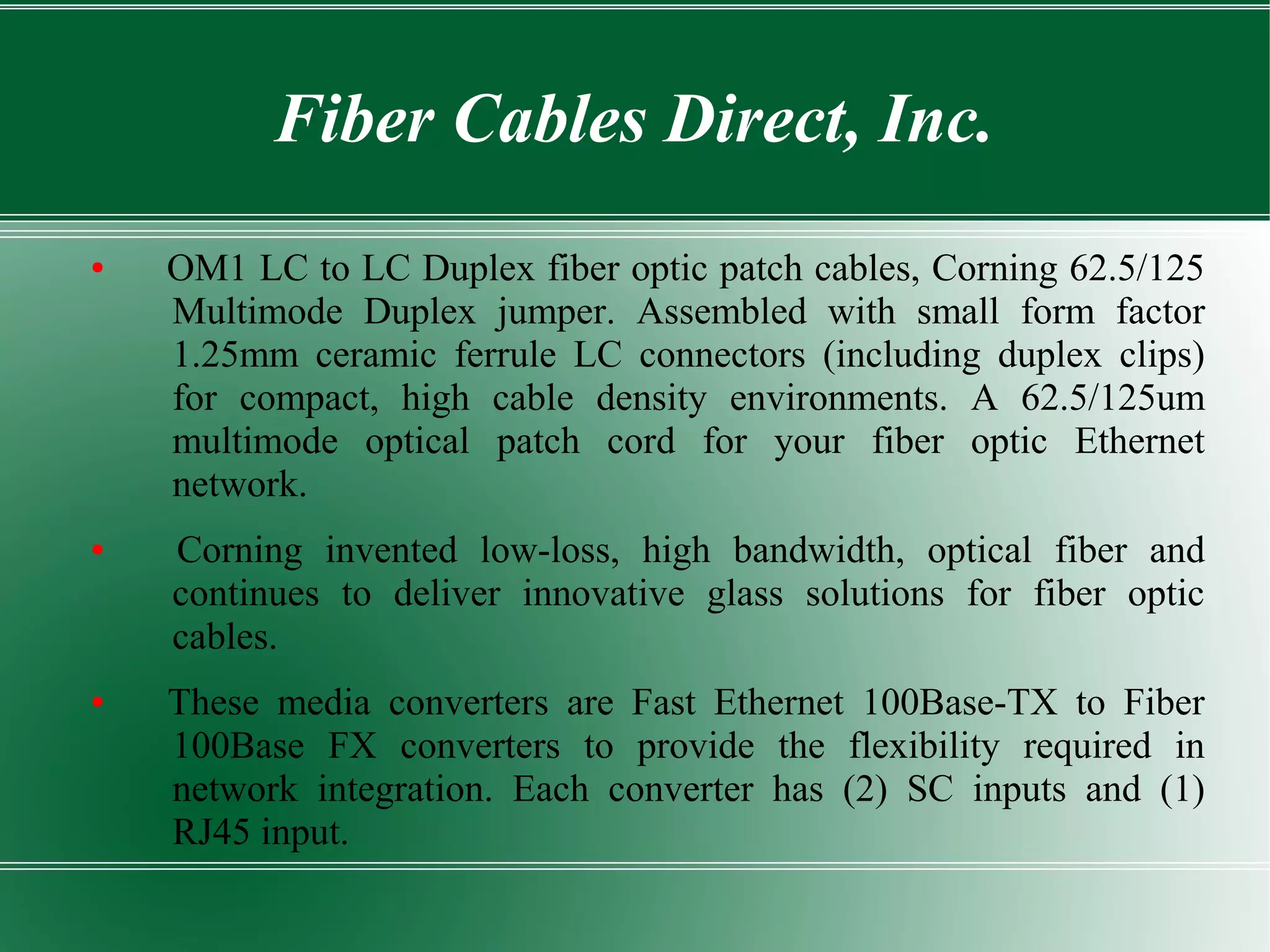 Fiber Cables Direct, Inc.

• OM1 LC to LC Duplex fiber optic patch cables, Corning 62.5/125 Multimode Duplex jumper. Assembled with small form factor 1.25mm ceramic ferrule LC connectors (including duplex clips) for compact, high cable density environments. A 62.5/125um multimode optical patch cord for your fiber optic Ethernet network.

• Corning invented low-loss, high bandwidth, optical fiber and continues to deliver innovative glass solutions for fiber optic cables.

• These media converters are Fast Ethernet 100Base-TX to Fiber 100Base FX converters to provide the flexibility required in network integration. Each converter has (2) SC inputs and (1) RJ45 input.